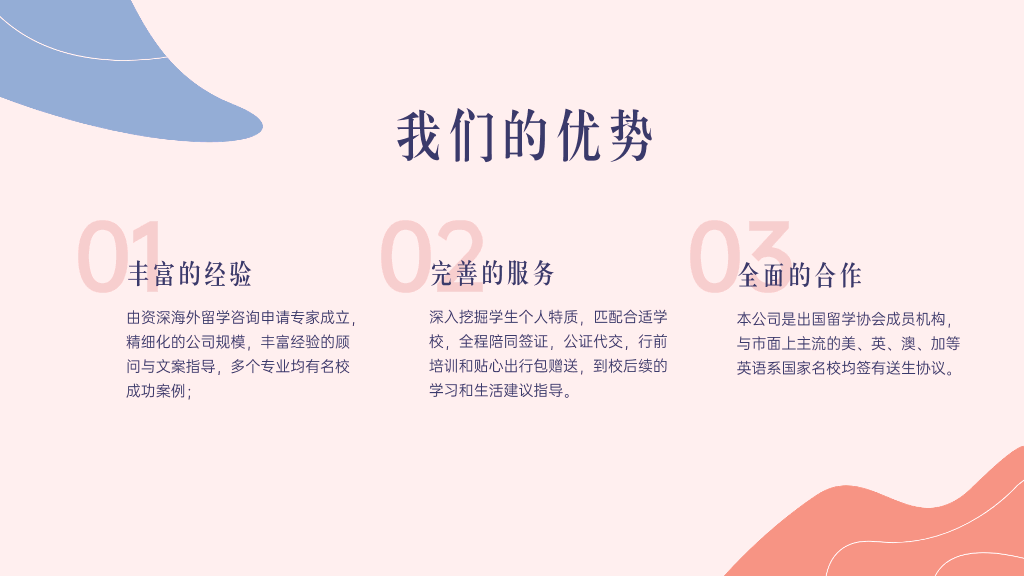 我们的优势

01 丰富的经验

由资深海外留学咨询申请专家成立，精细化的公司规模，丰富经验的顾问与文案指导，多个专业均有名校成功案例；

02 完善的服务

深入挖掘学生个人特质，匹配合适学校，全程陪同签证，公证代交，行前培训和贴心出行包赠送，到校后续的学习和生活建议指导。

03 全面的合作

本公司是出国留学协会成员机构，与市面上主流的美、英、澳、加等英语系国家名校均签有送生协议。